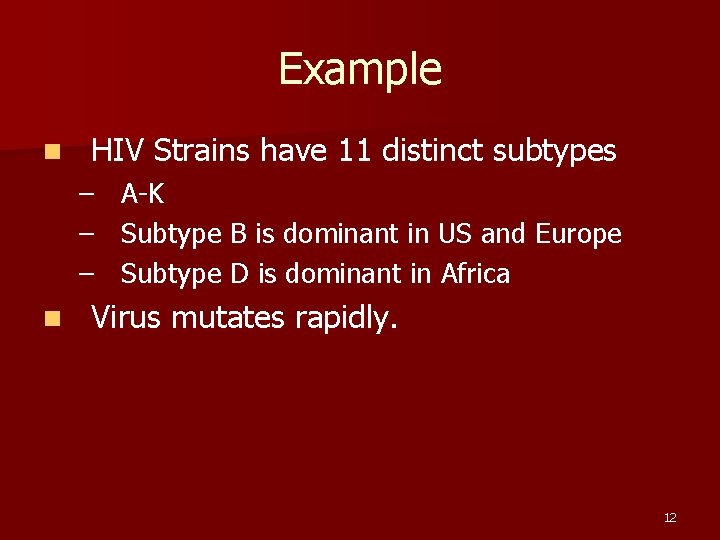 Example

HIV Strains have 11 distinct subtypes
– A-K
– Subtype B is dominant in US and Europe
– Subtype D is dominant in Africa

Virus mutates rapidly.

12